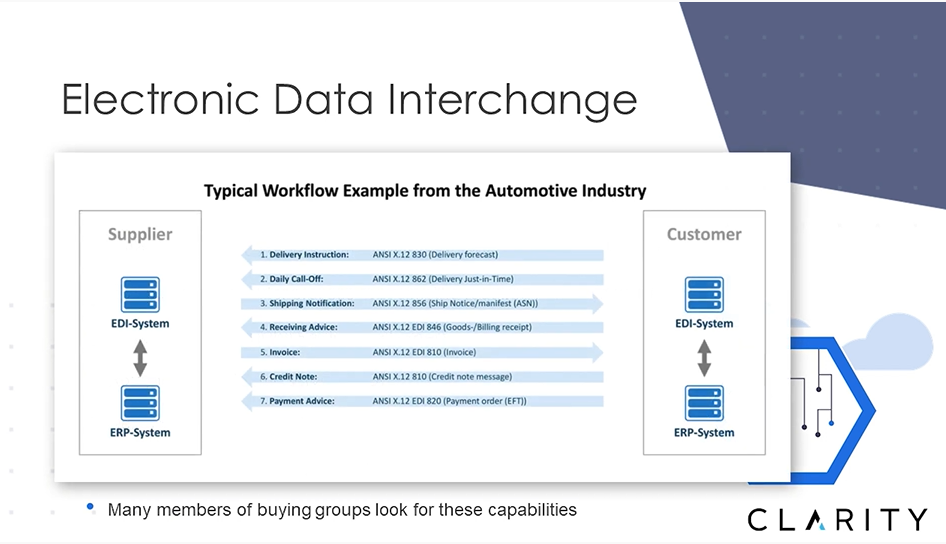 Electronic Data Interchange

Typical Workflow Example from the Automotive Industry

Supplier

EDI-System

ERP-System

1. Delivery Instruction: ANSI X.12 830 (Delivery forecast)

2. Daily Call-Off: ANSI X.12 862 (Delivery Just-in-Time)

3. Shipping Notification: ANSI X.12 856 (Ship Notice/manifest (ASN))

4. Receiving Advice: ANSI X.12 EDI 846 (Goods-/Billing receipt)

5. Invoice: ANSI X.12 EDI 810 (Invoice)

6. Credit Note: ANSI X.12 810 (Credit note message)

7. Payment Advice: ANSI X.12 EDI 820 (Payment order (EFT))

Customer

EDI-System

ERP-System

• Many members of buying groups look for these capabilities

CLARITY